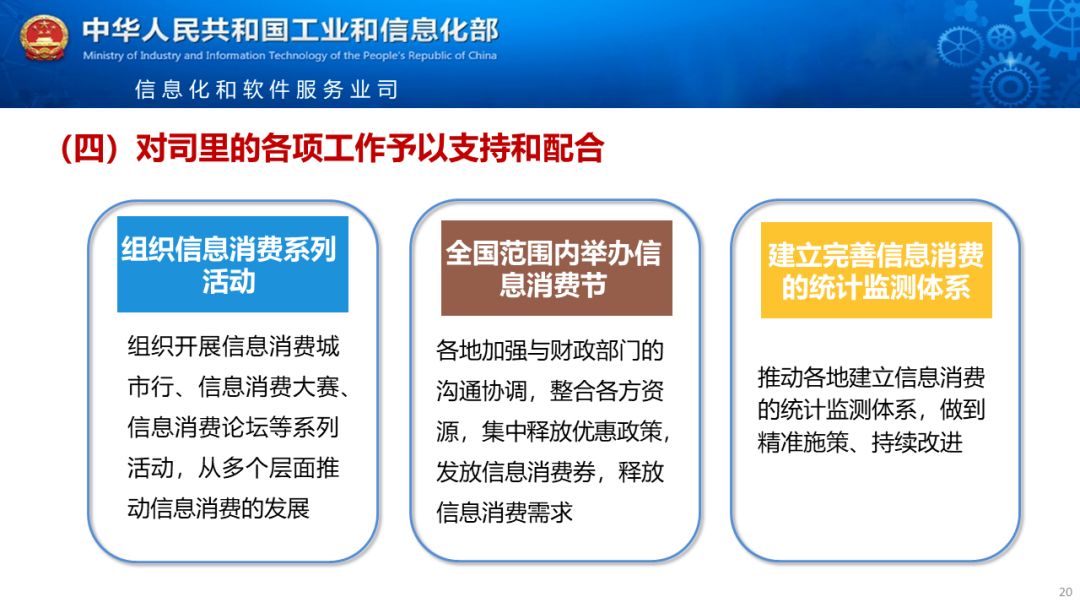 中华人民共和国工业和信息化部
Ministry of Industry and Information Technology of the People's Republic of China
信息化和软件服务业司

（四）对司里的各项工作予以支持和配合

组织信息消费系列活动

组织开展信息消费城市行、信息消费大赛、信息消费论坛等系列活动，从多个层面推动信息消费的发展

全国范围内举办信息消费节

各地加强与财政部门的沟通协调，整合各方资源，集中释放优惠政策，发放信息消费券，释放信息消费需求

建立完善信息消费的统计监测体系

推动各地建立信息消费的统计监测体系，做到精准施策、持续改进

20